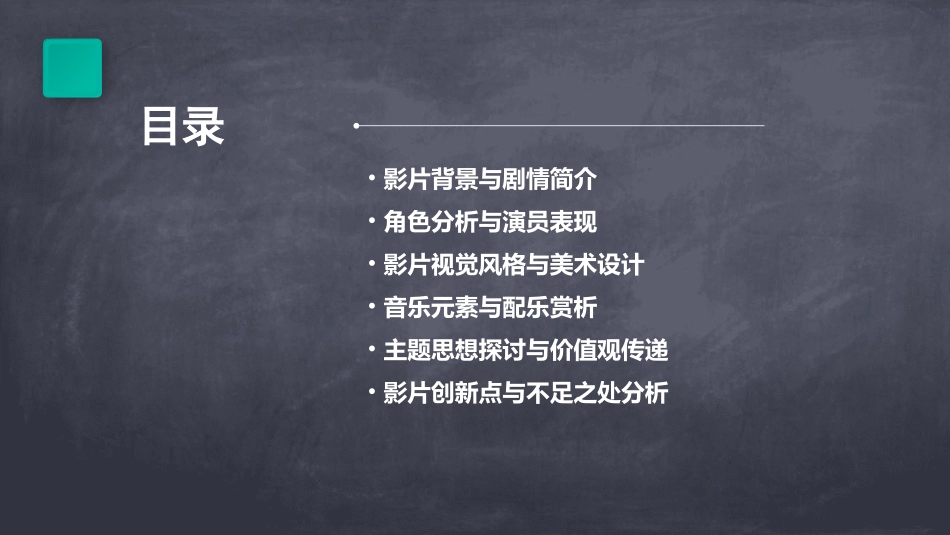 目录

• 影片背景与剧情简介
• 角色分析与演员表现
• 影片视觉风格与美术设计
• 音乐元素与配乐赏析
• 主题思想探讨与价值观传递
• 影片创新点与不足之处分析